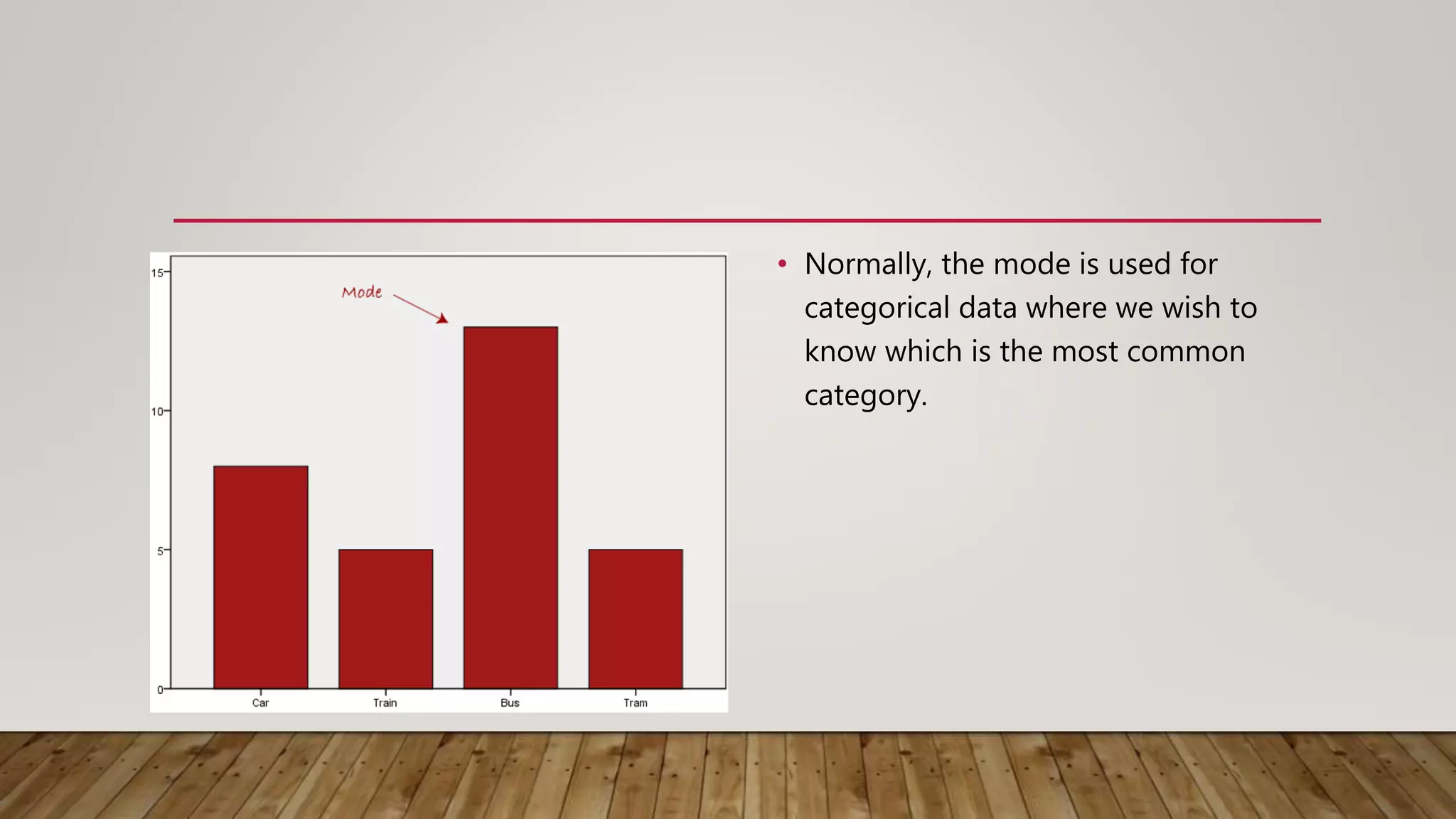 15
10
5
0
Mode
Car
Train
Bus
Tram

• Normally, the mode is used for categorical data where we wish to know which is the most common category.